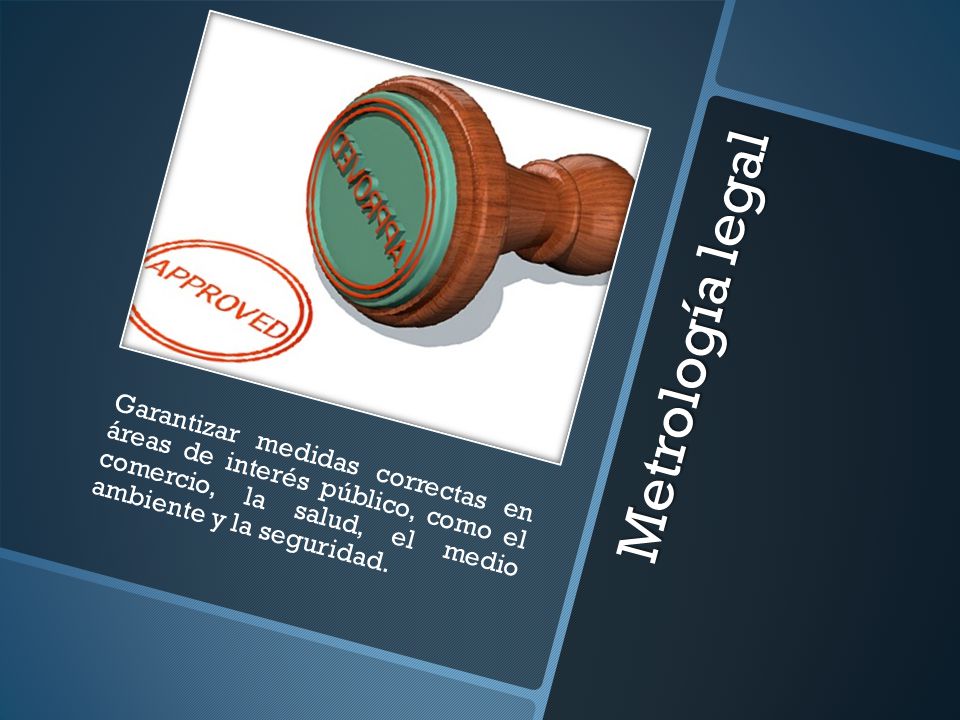 Metrología legal

APPROVED

APPROVED

Garantizar medidas correctas en áreas de interés público, como el comercio, la salud, el medio ambiente y la seguridad.